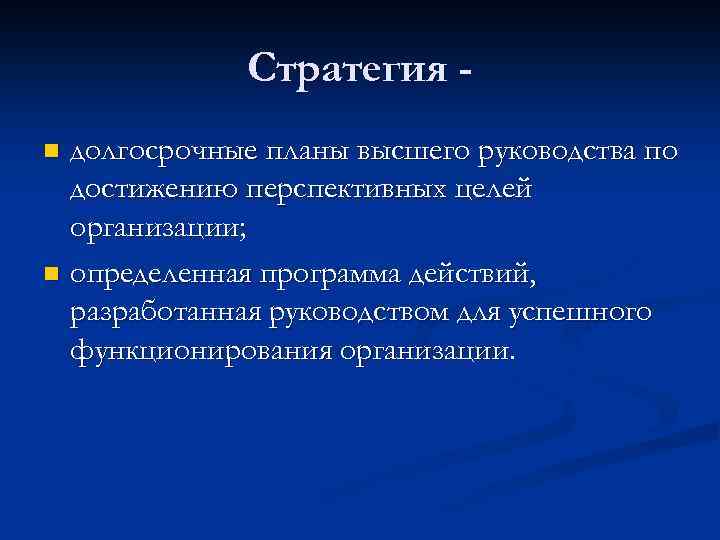 Стратегия -

- долгосрочные планы высшего руководства по достижению перспективных целей организации;
- определенная программа действий, разработанная руководством для успешного функционирования организации.